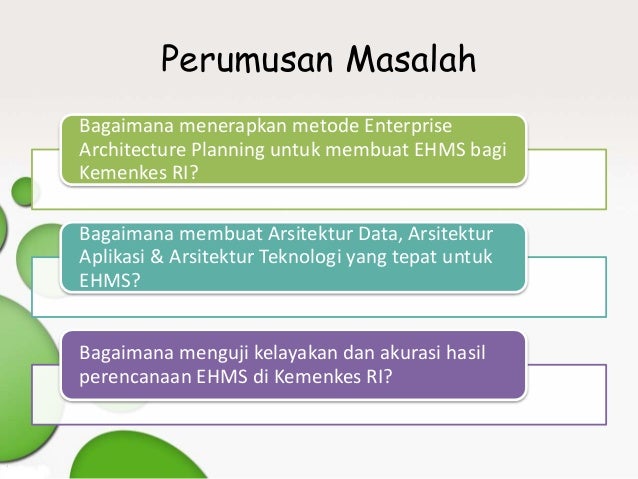 Perumusan Masalah

Bagaimana menerapkan metode Enterprise Architecture Planning untuk membuat EHMS bagi Kemenkes RI?

Bagaimana membuat Arsitektur Data, Arsitektur Aplikasi & Arsitektur Teknologi yang tepat untuk EHMS?

Bagaimana menguji kelayakan dan akurasi hasil perencanaan EHMS di Kemenkes RI?